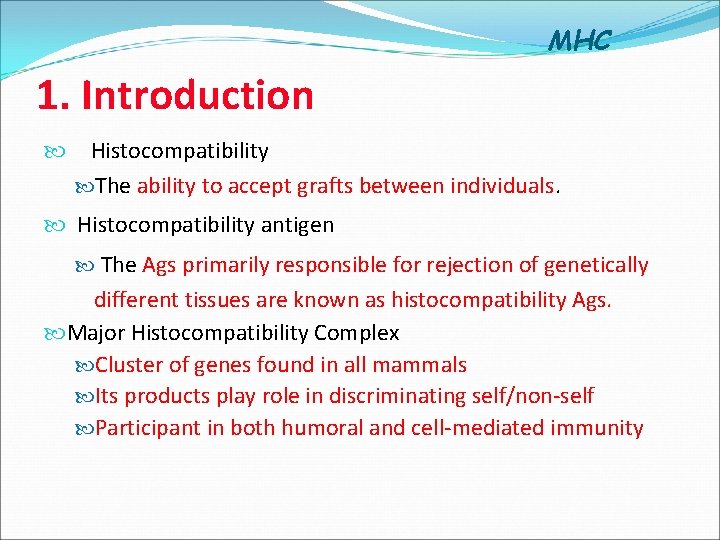 MHC

1. Introduction

Histocompatibility

The ability to accept grafts between individuals.

Histocompatibility antigen

The Ags primarily responsible for rejection of genetically different tissues are known as histocompatibility Ags.

Major Histocompatibility Complex

Cluster of genes found in all mammals

Its products play role in discriminating self/non-self

Participant in both humoral and cell-mediated immunity